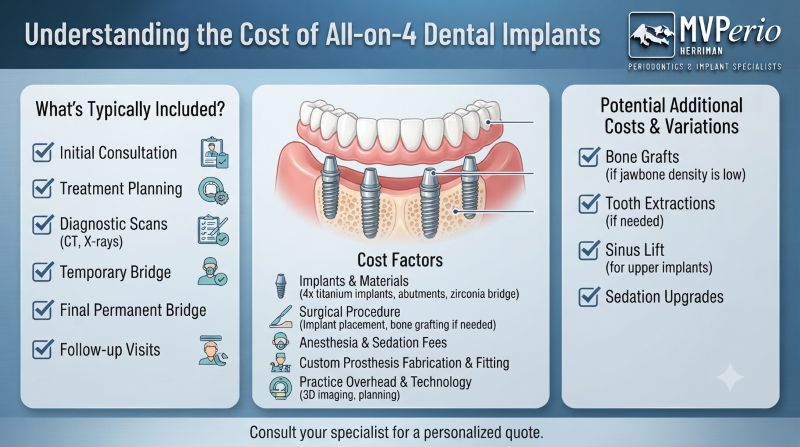 Understanding the Cost of All-on-4 Dental Implants

MVPerio
HERRIMAN
PERIODONTICS & IMPLANT SPECIALISTS

What's Typically Included?

Initial Consultation

Treatment Planning

Diagnostic Scans (CT, X-rays)

Temporary Bridge

Final Permanent Bridge

Follow-up Visits

Cost Factors

Implants & Materials (4x titanium implants, abutments, zirconia bridge)

Surgical Procedure (Implant placement, bone grafting if needed)

Anesthesia & Sedation Fees

Custom Prosthesis Fabrication & Fitting

Practice Overhead & Technology (3D imaging, planning)

Potential Additional Costs & Variations

Bone Grafts (if jawbone density is low)

Tooth Extractions (if needed)

Sinus Lift (for upper implants)

Sedation Upgrades

Consult your specialist for a personalized quote.